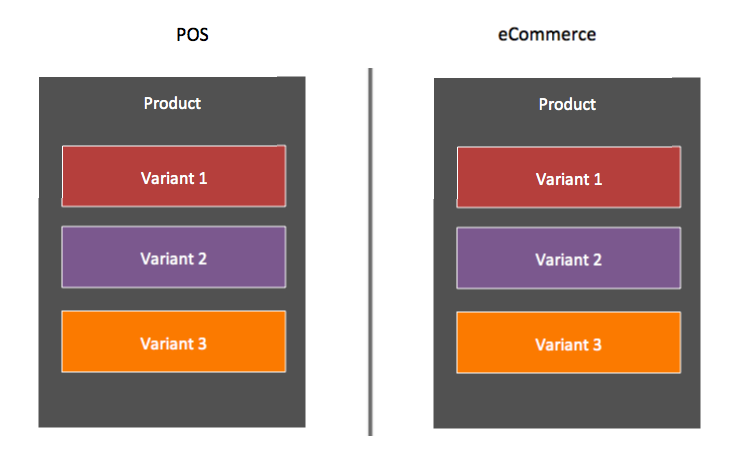 POS

Product

Variant 1

Variant 2

Variant 3

eCommerce

Product

Variant 1

Variant 2

Variant 3